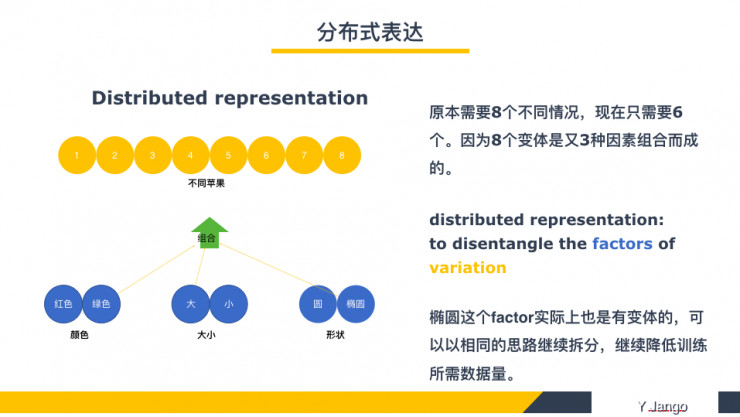 分布式表达

Distributed representation

1 2 3 4 5 6 7 8

不同苹果

组合

红色 绿色
颜色

大 小
大小

圆 椭圆
形状

原本需要8个不同情况，现在只需要6个。因为8个变体是又3种因素组合而成的。

distributed representation: to disentangle the factors of variation

椭圆这个factor实际上也是有变体的，可以以相同的思路继续拆分，继续降低训练所需数据量。

Y Jango